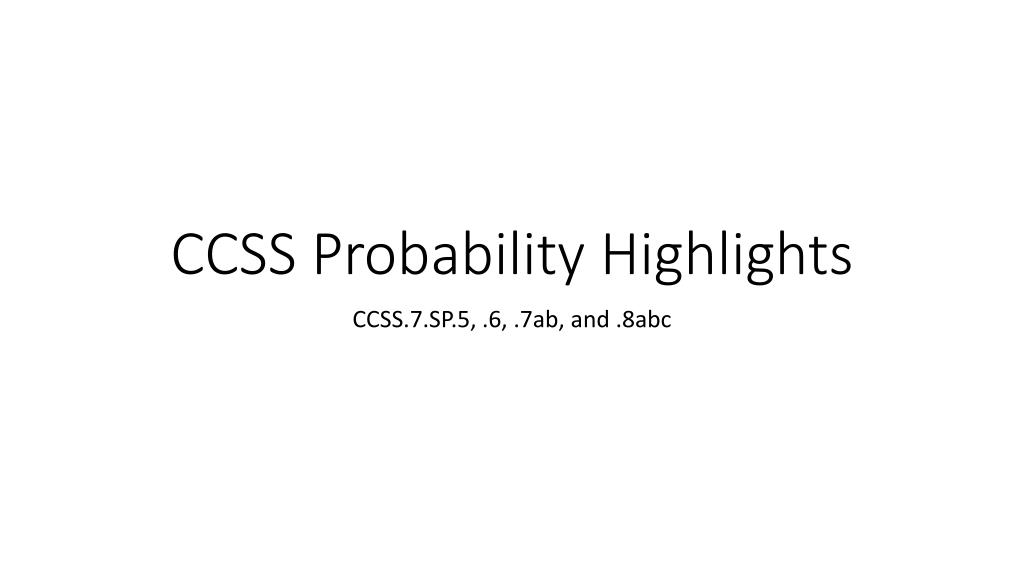 CCSS Probability Highlights

CCSS.7.SP.5, .6, .7ab, and .8abc